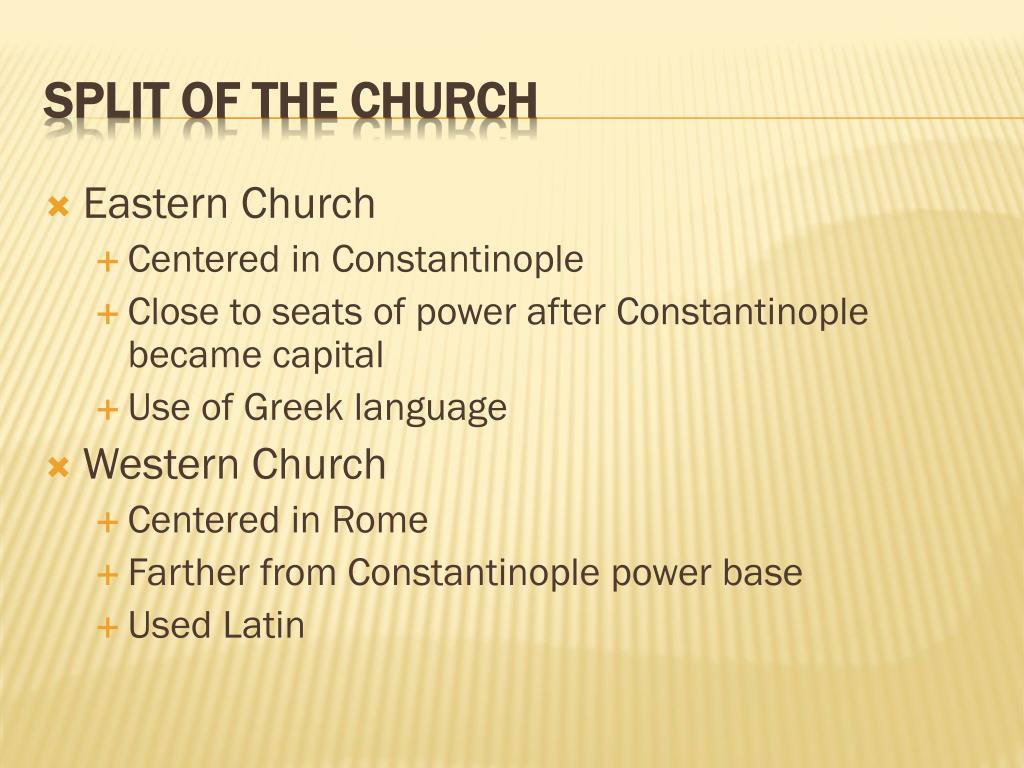 SPLIT OF THE CHURCH

Eastern Church
Centered in Constantinople
Close to seats of power after Constantinople became capital
Use of Greek language

Western Church
Centered in Rome
Farther from Constantinople power base
Used Latin